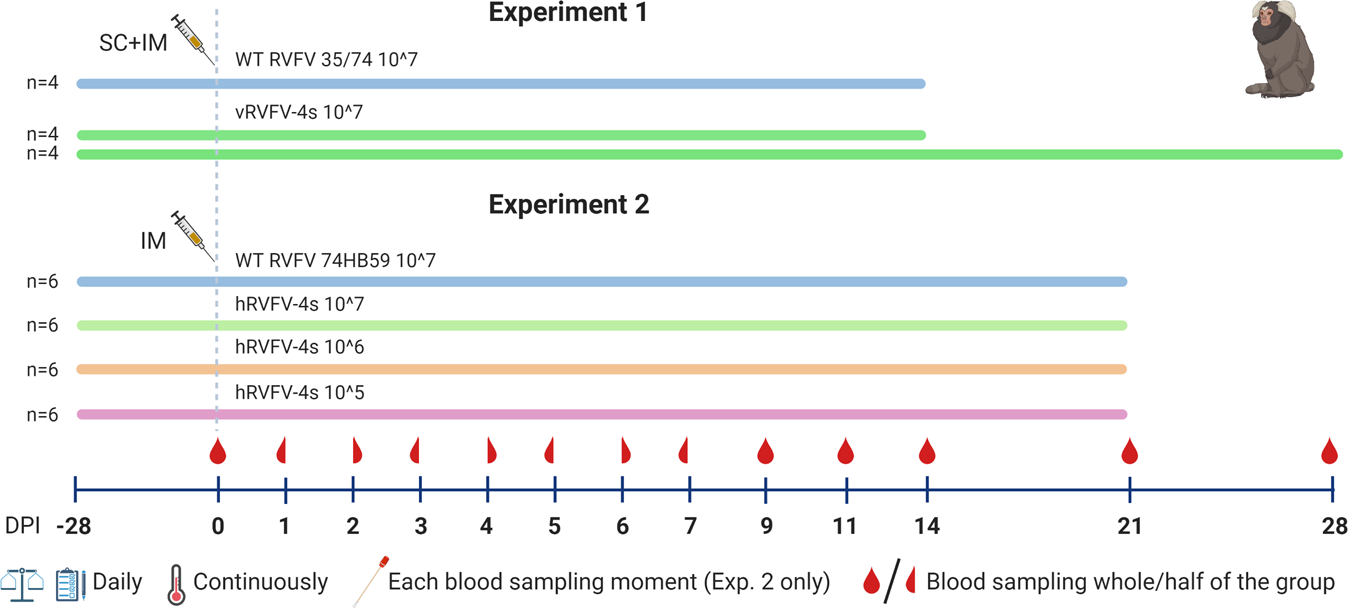 Experiment 1

SC+IM

WT RVFV 35/74 10^7

n=4

vRVFV-4s 10^7

n=4

n=4

Experiment 2

IM

WT RVFV 74HB59 10^7

n=6

hRVFV-4s 10^7

n=6

hRVFV-4s 10^6

n=6

hRVFV-4s 10^5

n=6

DPI -28 0 1 2 3 4 5 6 7 9 11 14 21 28

Daily Continuously Each blood sampling moment (Exp. 2 only) / Blood sampling whole/half of the group